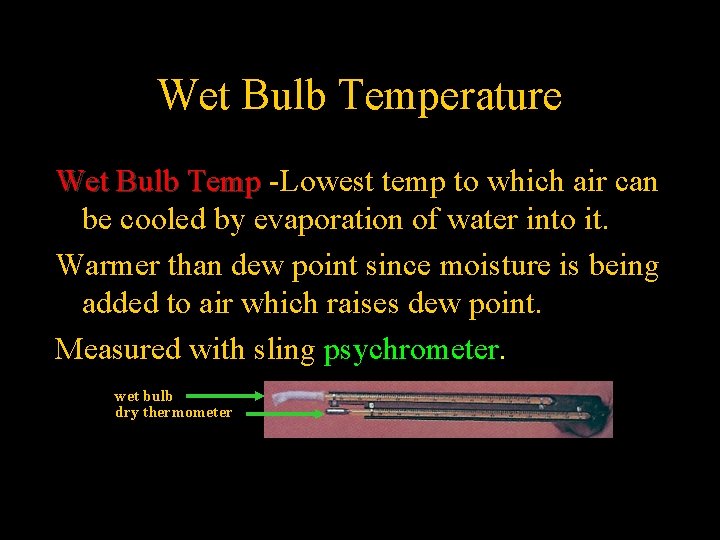 Wet Bulb Temperature

Wet Bulb Temp -Lowest temp to which air can be cooled by evaporation of water into it.

Warmer than dew point since moisture is being added to air which raises dew point.

Measured with sling psychrometer.

wet bulb
dry thermometer